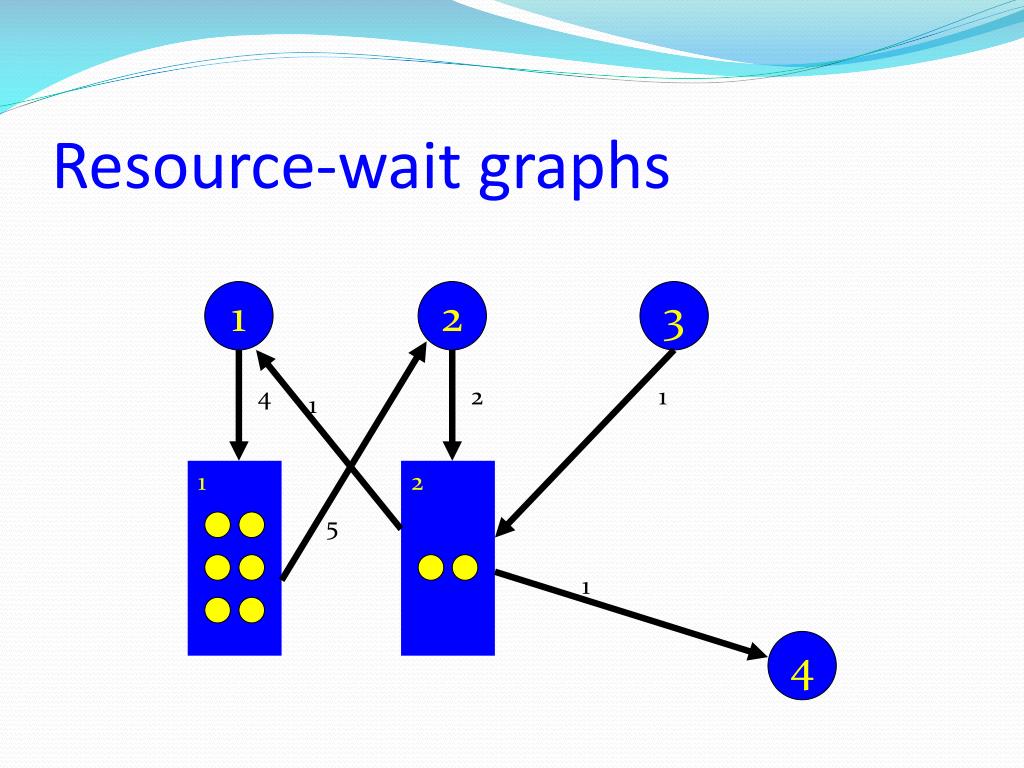 Resource-wait graphs

1
2
3
4
1
2
1
1
2
5
1
4